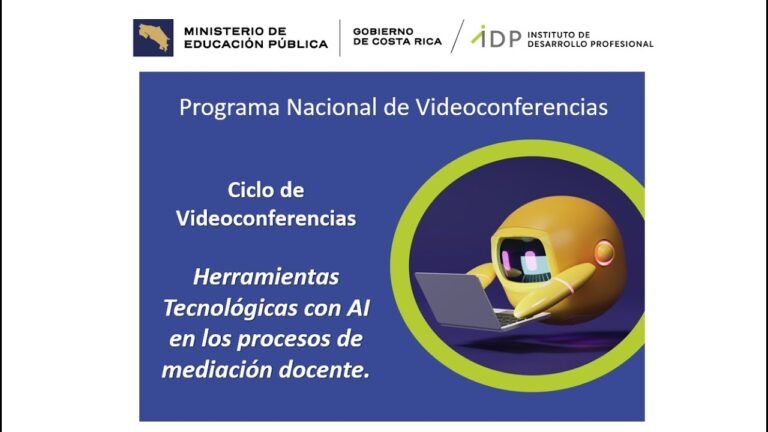 MINISTERIO DE EDUCACIÓN PÚBLICA

GOBIERNO DE COSTA RICA

IDP INSTITUTO DE DESARROLLO PROFESIONAL

Programa Nacional de Videoconferencias

Ciclo de Videoconferencias

Herramientas Tecnológicas con AI en los procesos de mediación docente.